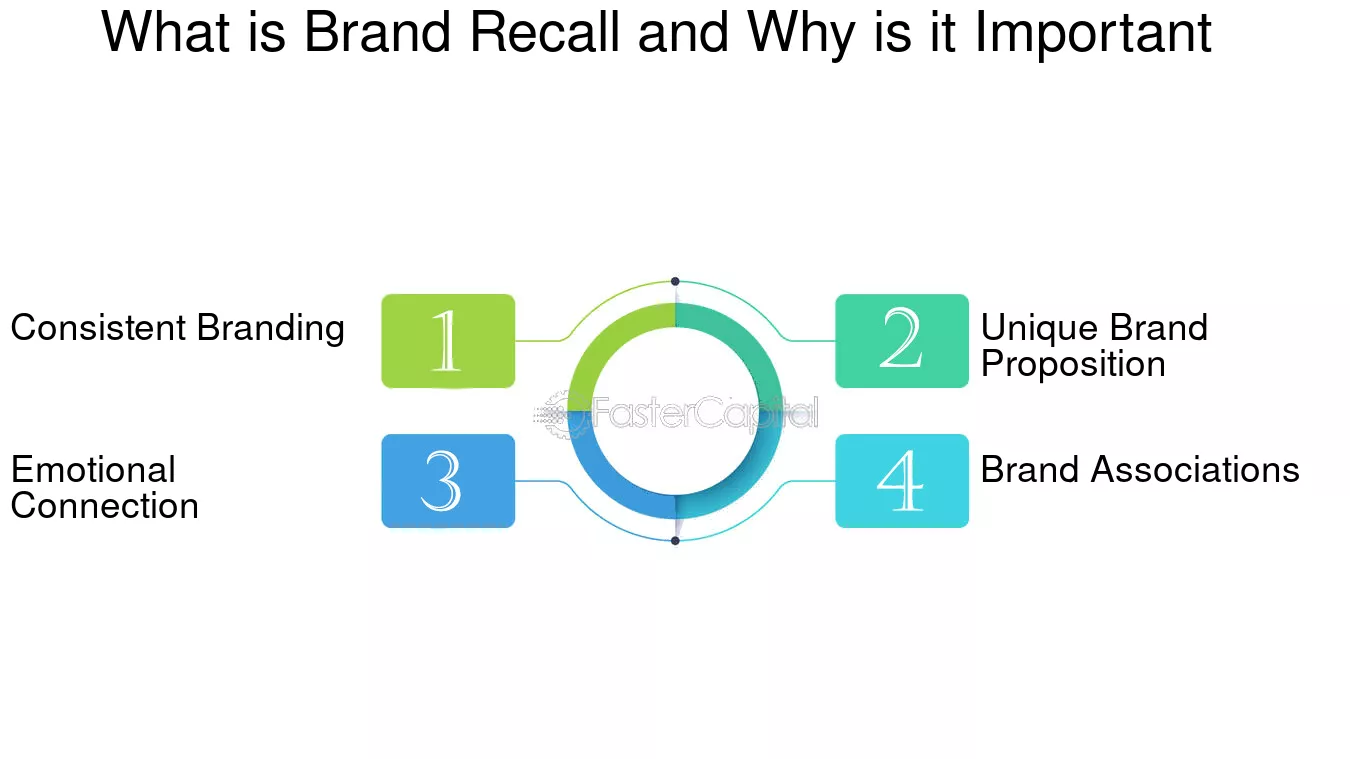 What is Brand Recall and Why is it Important

Consistent Branding

1

2

Unique Brand Proposition

FasterCapital

Emotional Connection

3

4

Brand Associations